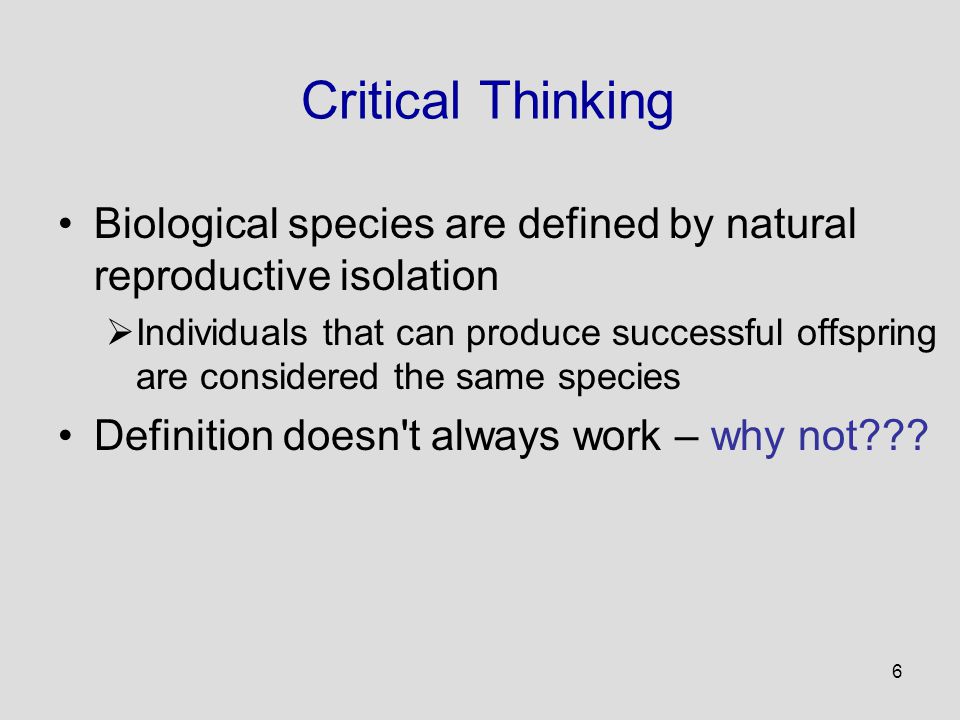 Critical Thinking

• Biological species are defined by natural reproductive isolation

➢ Individuals that can produce successful offspring are considered the same species

• Definition doesn't always work – why not???

6